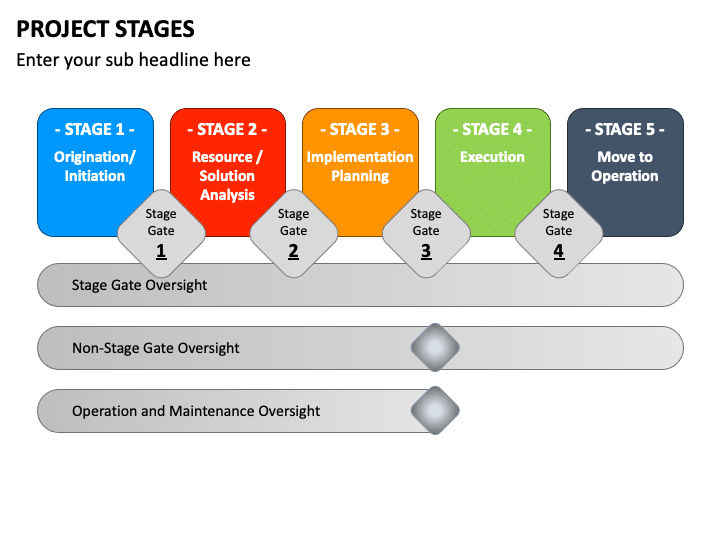 PROJECT STAGES

Enter your sub headline here

- STAGE 1 -
Origination/ Initiation

- STAGE 2 -
Resource / Solution Analysis

- STAGE 3 -
Implementation Planning

- STAGE 4 -
Execution

- STAGE 5 -
Move to Operation

Stage Gate
1

Stage Gate
2

Stage Gate
3

Stage Gate
4

Stage Gate Oversight

Non-Stage Gate Oversight

Operation and Maintenance Oversight